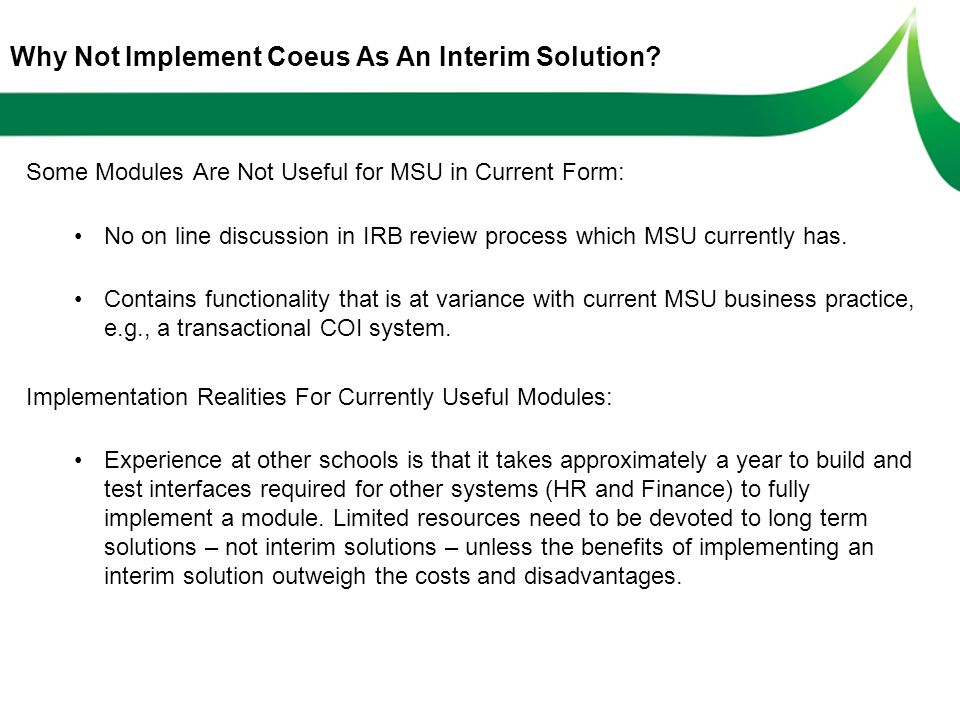 Why Not Implement Coeus As An Interim Solution?

Some Modules Are Not Useful for MSU in Current Form:

• No on line discussion in IRB review process which MSU currently has.

• Contains functionality that is at variance with current MSU business practice, e.g., a transactional COI system.

Implementation Realities For Currently Useful Modules:

• Experience at other schools is that it takes approximately a year to build and test interfaces required for other systems (HR and Finance) to fully implement a module. Limited resources need to be devoted to long term solutions – not interim solutions – unless the benefits of implementing an interim solution outweigh the costs and disadvantages.